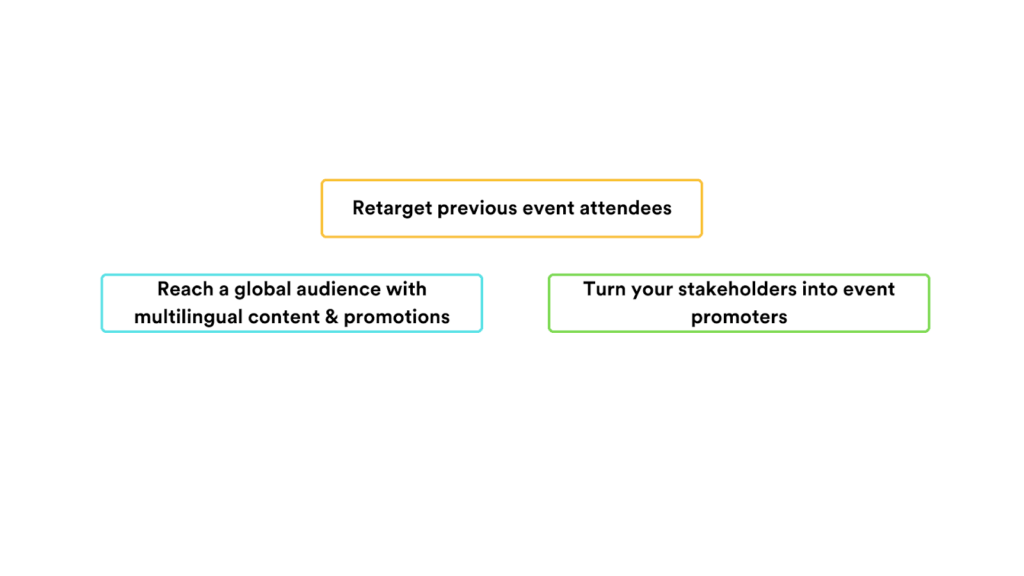 Retarget previous event attendees

Reach a global audience with multilingual content & promotions

Turn your stakeholders into event promoters